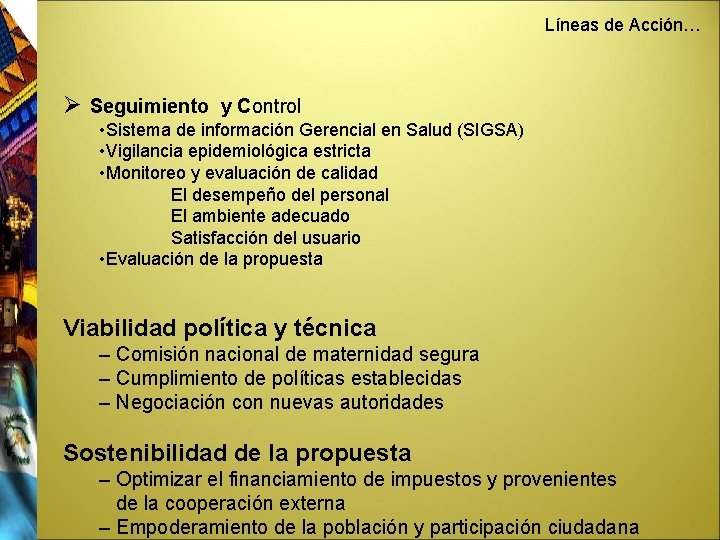 Líneas de Acción…

➢ Seguimiento y Control
•Sistema de información Gerencial en Salud (SIGSA)
•Vigilancia epidemiológica estricta
•Monitoreo y evaluación de calidad
El desempeño del personal
El ambiente adecuado
Satisfacción del usuario
•Evaluación de la propuesta

Viabilidad política y técnica
– Comisión nacional de maternidad segura
– Cumplimiento de políticas establecidas
– Negociación con nuevas autoridades

Sostenibilidad de la propuesta
– Optimizar el financiamiento de impuestos y provenientes de la cooperación externa
– Empoderamiento de la población y participación ciudadana